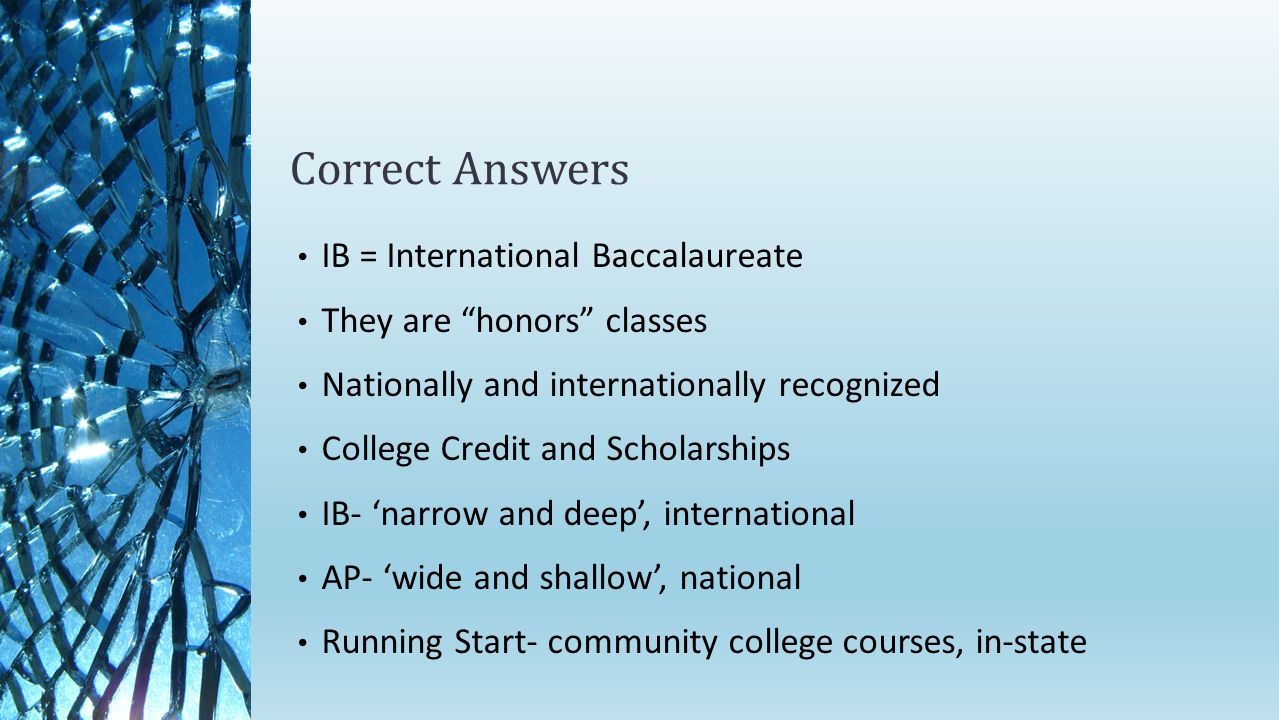 Correct Answers

• IB = International Baccalaureate
• They are “honors” classes
• Nationally and internationally recognized
• College Credit and Scholarships
• IB- ‘narrow and deep’, international
• AP- ‘wide and shallow’, national
• Running Start- community college courses, in-state